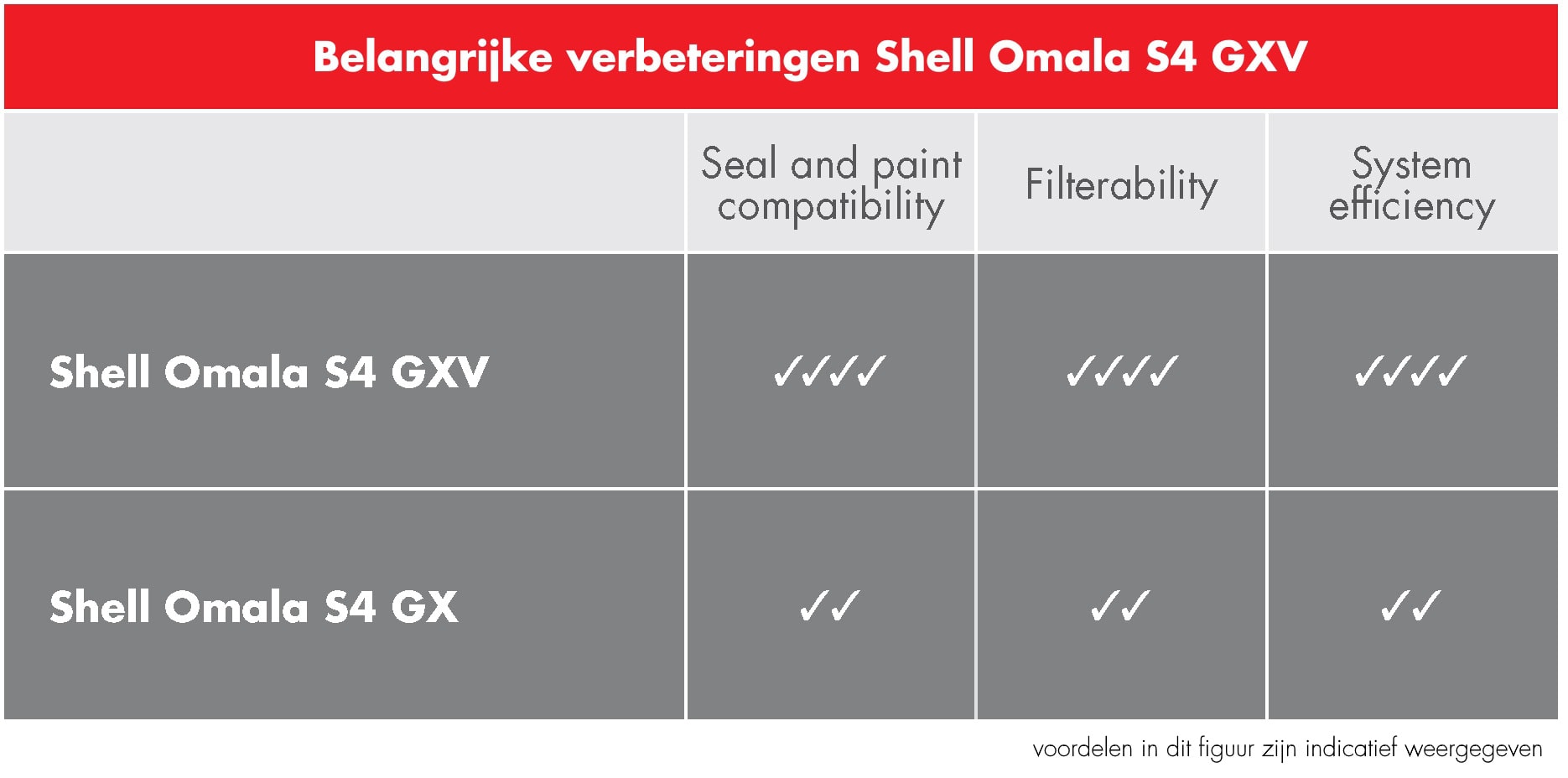 Belangrijke verbeteringen Shell Omala S4 GXV

| | Seal and paint compatibility | Filterability | System efficiency |
|---|---|---|---|
| Shell Omala S4 GXV | ✓✓✓✓ | ✓✓✓✓ | ✓✓✓✓ |
| Shell Omala S4 GX | ✓✓ | ✓✓ | ✓✓ |

voordelen in dit figuur zijn indicatief weergegeven